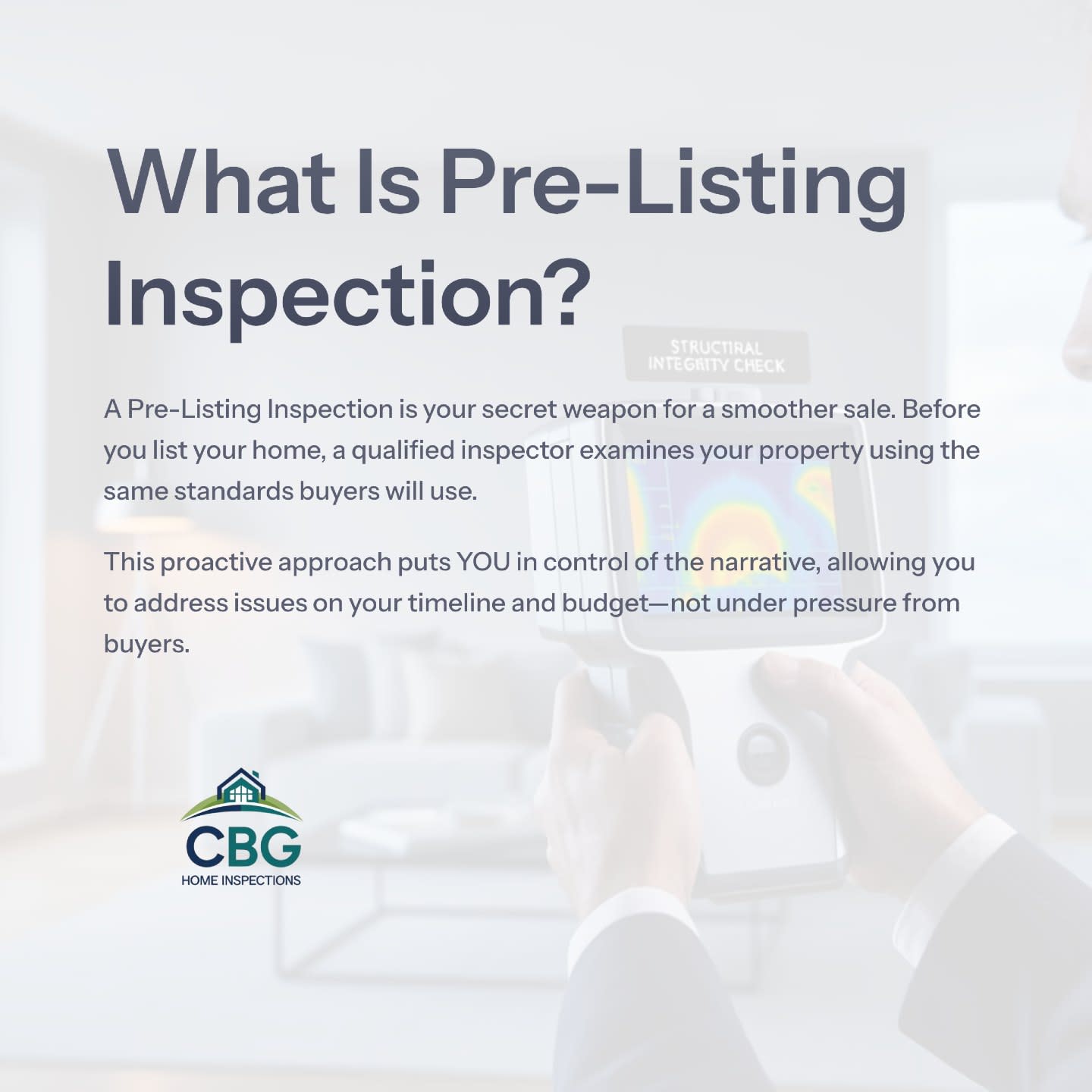 What Is Pre-Listing Inspection?

STRUCTIRAL INTEGRITY CHECK

A Pre-Listing Inspection is your secret weapon for a smoother sale. Before you list your home, a qualified inspector examines your property using the same standards buyers will use.

This proactive approach puts YOU in control of the narrative, allowing you to address issues on your timeline and budget—not under pressure from buyers.

CBG
HOME INSPECTIONS